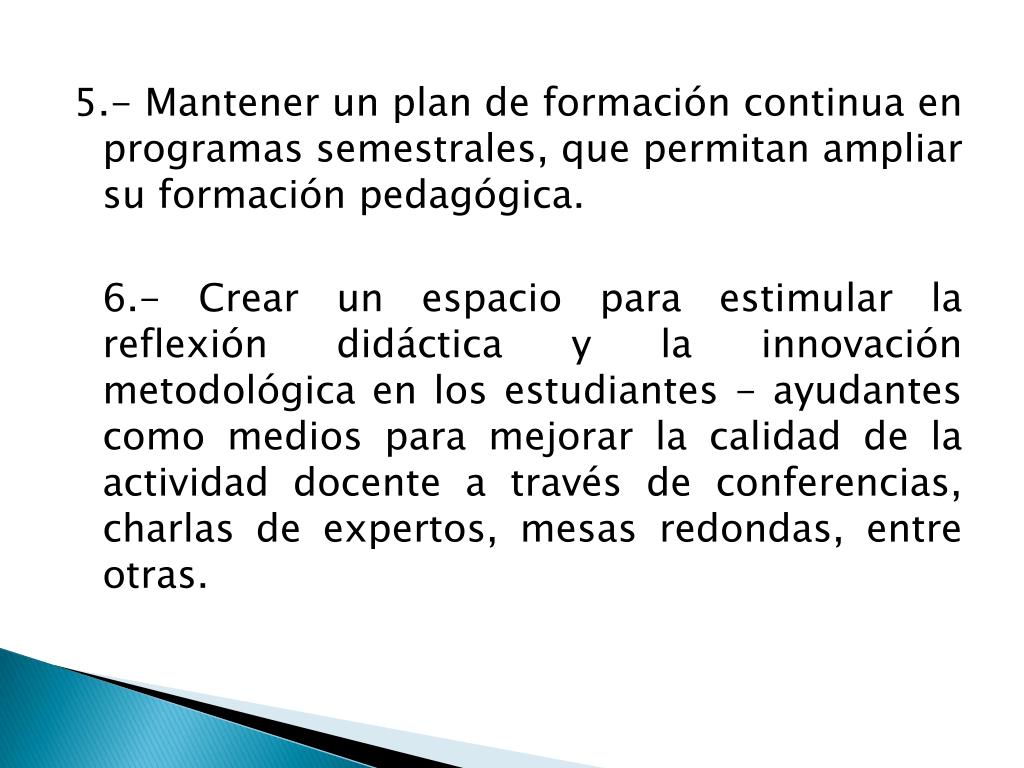 5.- Mantener un plan de formación continua en programas semestrales, que permitan ampliar su formación pedagógica.

6.- Crear un espacio para estimular la reflexión didáctica y la innovación metodológica en los estudiantes - ayudantes como medios para mejorar la calidad de la actividad docente a través de conferencias, charlas de expertos, mesas redondas, entre otras.